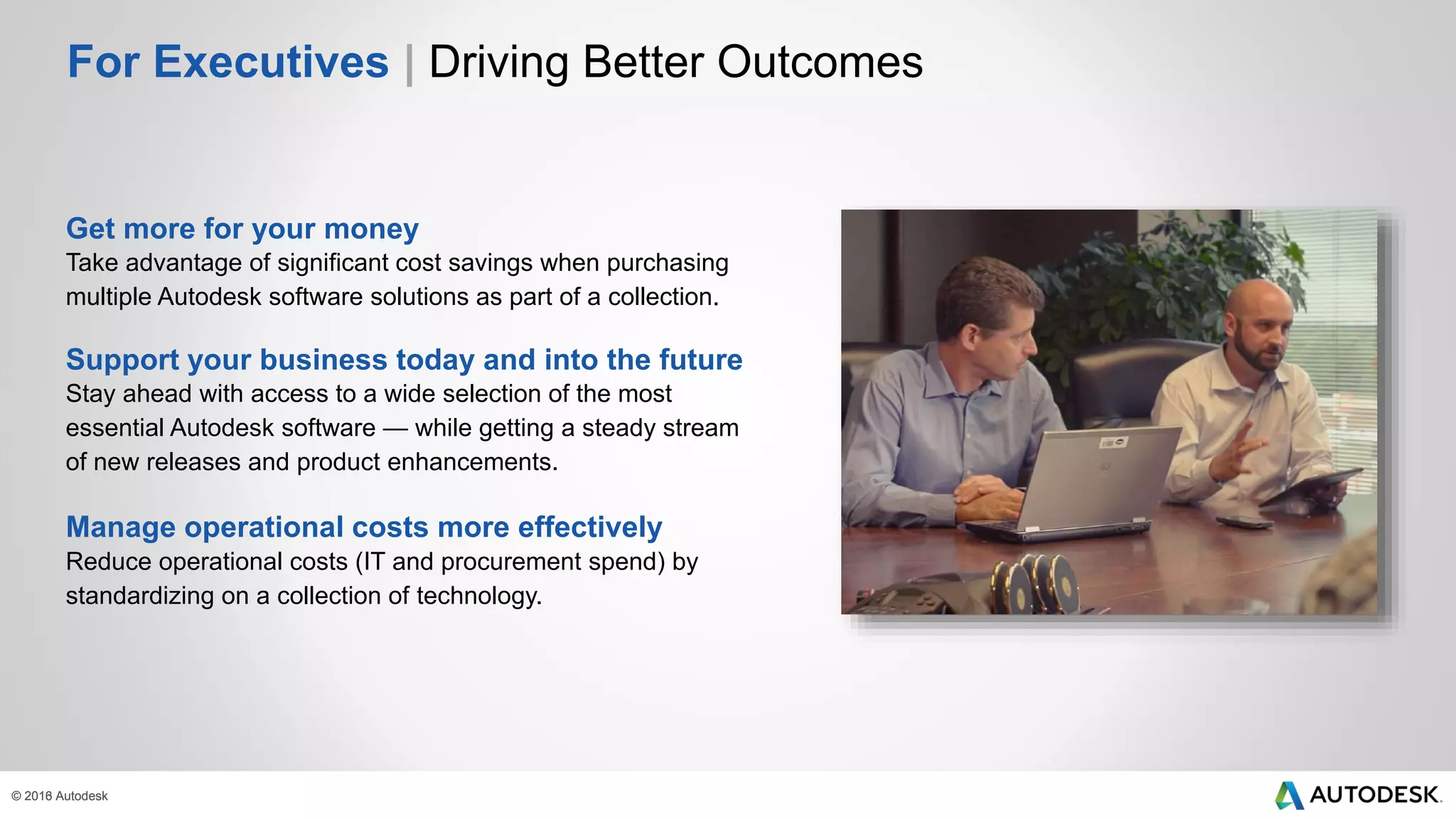 For Executives | Driving Better Outcomes

Get more for your money
Take advantage of significant cost savings when purchasing multiple Autodesk software solutions as part of a collection.

Support your business today and into the future
Stay ahead with access to a wide selection of the most essential Autodesk software — while getting a steady stream of new releases and product enhancements.

Manage operational costs more effectively
Reduce operational costs (IT and procurement spend) by standardizing on a collection of technology.

© 2016 Autodesk

AUTODESK.